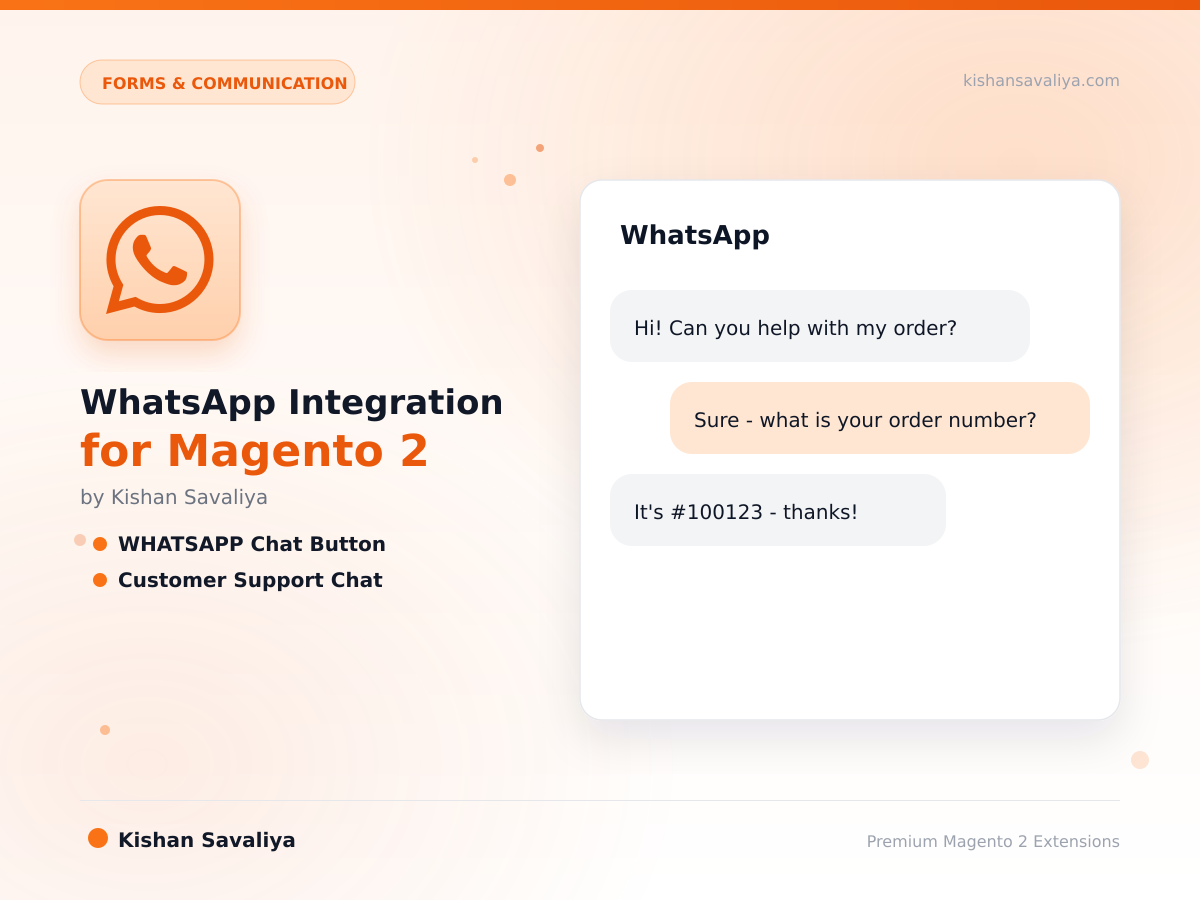 FORMS & COMMUNICATION

kishansavaliya.com

WhatsApp Integration
for Magento 2

by Kishan Savaliya

WHATSAPP Chat Button
Customer Support Chat

WhatsApp

Hi! Can you help with my order?

Sure - what is your order number?

It's #100123 - thanks!

Kishan Savaliya

Premium Magento 2 Extensions